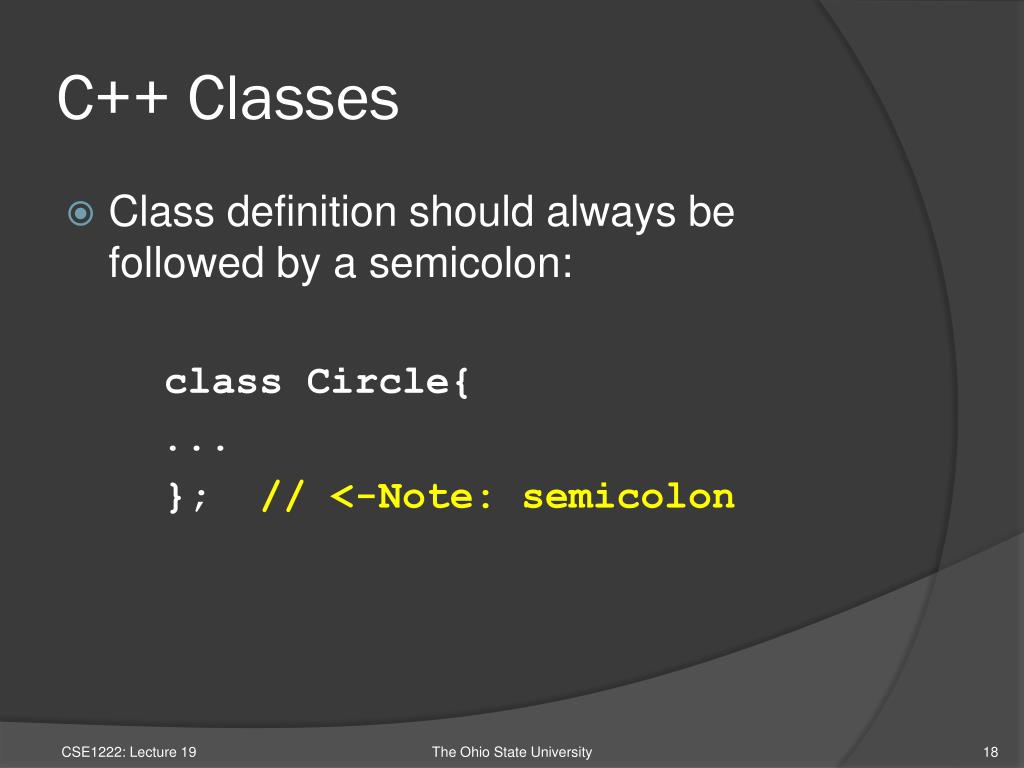 C++ Classes

Class definition should always be followed by a semicolon:

class Circle{
...
}; // <-Note: semicolon

CSE1222: Lecture 19

The Ohio State University

18